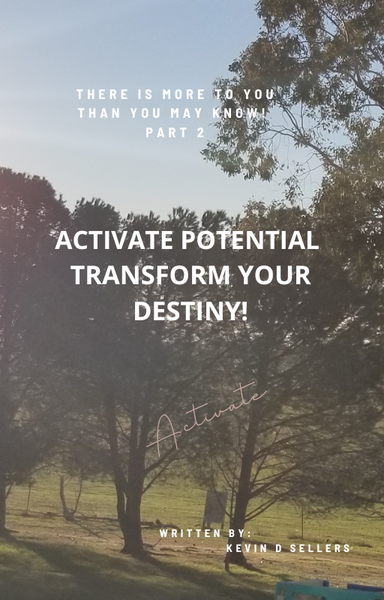 THERE IS MORE TO YOU THAN YOU MAY KNOW! PART 2

ACTIVATE POTENTIAL TRANSFORM YOUR DESTINY!

Activate

WRITTEN BY:
KEVIN D SELLERS